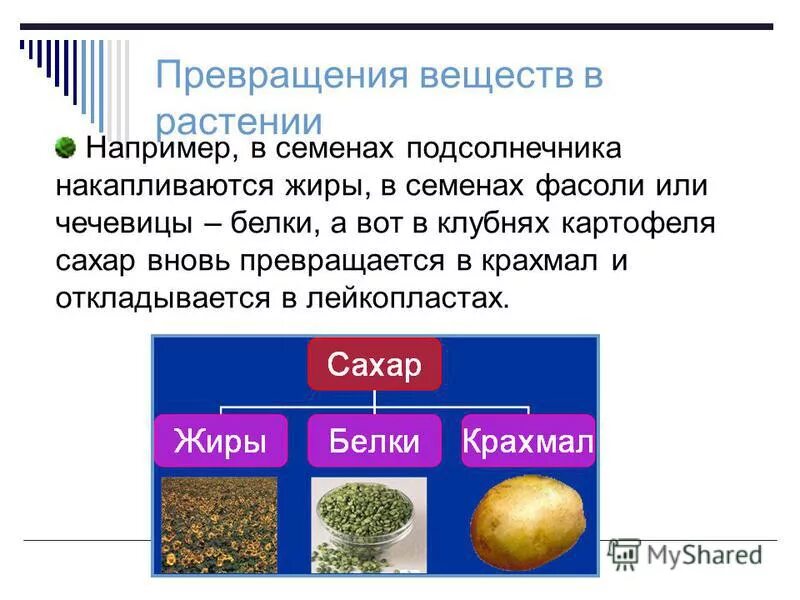 Превращения веществ в растении

Например, в семенах подсолнечника накапливаются жиры, в семенах фасоли или чечевицы – белки, а вот в клубнях картофеля сахар вновь превращается в крахмал и откладывается в лейкопластах.

Сахар

Жиры

Белки

Крахмал

MyShared